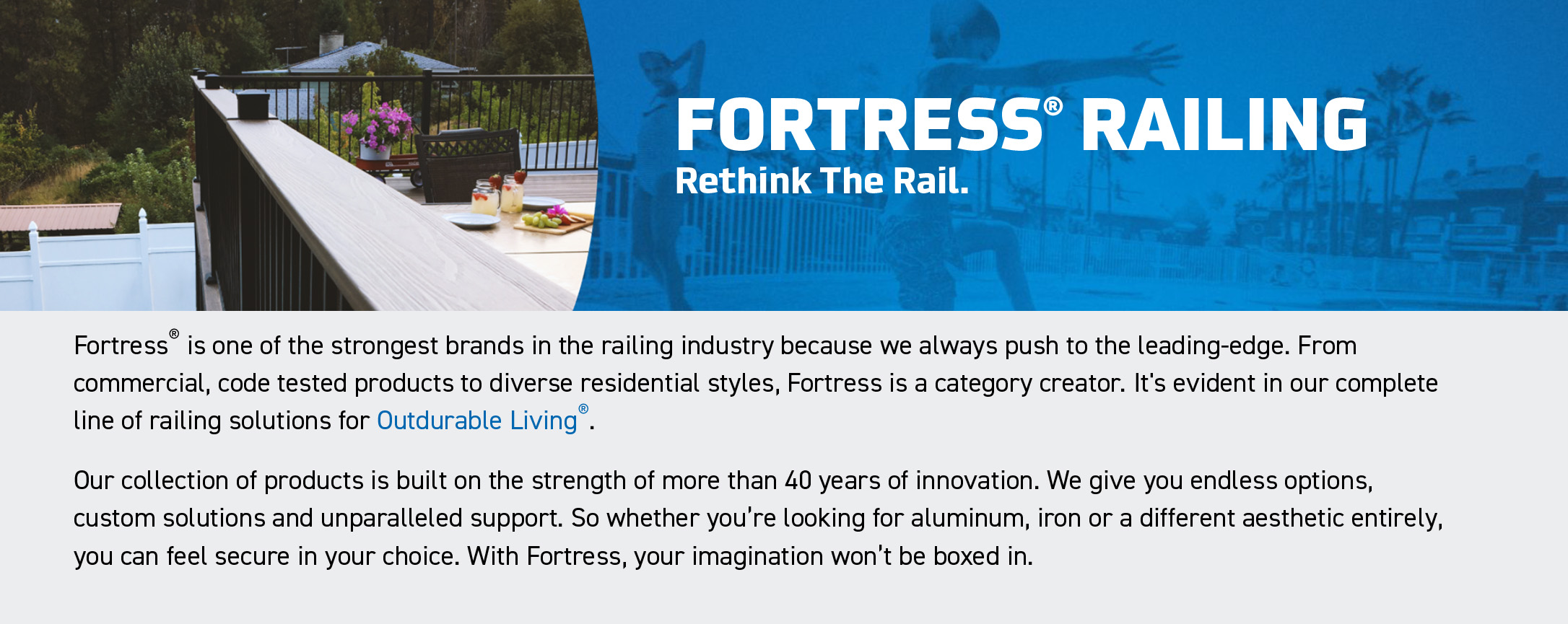 FORTRESS® RAILING
Rethink The Rail.

Fortress® is one of the strongest brands in the railing industry because we always push to the leading-edge. From commercial, code tested products to diverse residential styles, Fortress is a category creator. It's evident in our complete line of railing solutions for Outdurable Living®.

Our collection of products is built on the strength of more than 40 years of innovation. We give you endless options, custom solutions and unparalleled support. So whether you're looking for aluminum, iron or a different aesthetic entirely, you can feel secure in your choice. With Fortress, your imagination won't be boxed in.